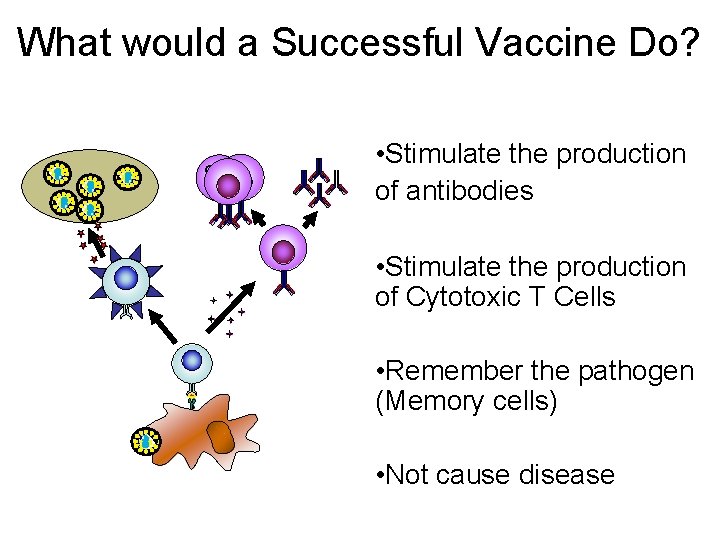 What would a Successful Vaccine Do?

•Stimulate the production of antibodies

•Stimulate the production of Cytotoxic T Cells

•Remember the pathogen (Memory cells)

•Not cause disease